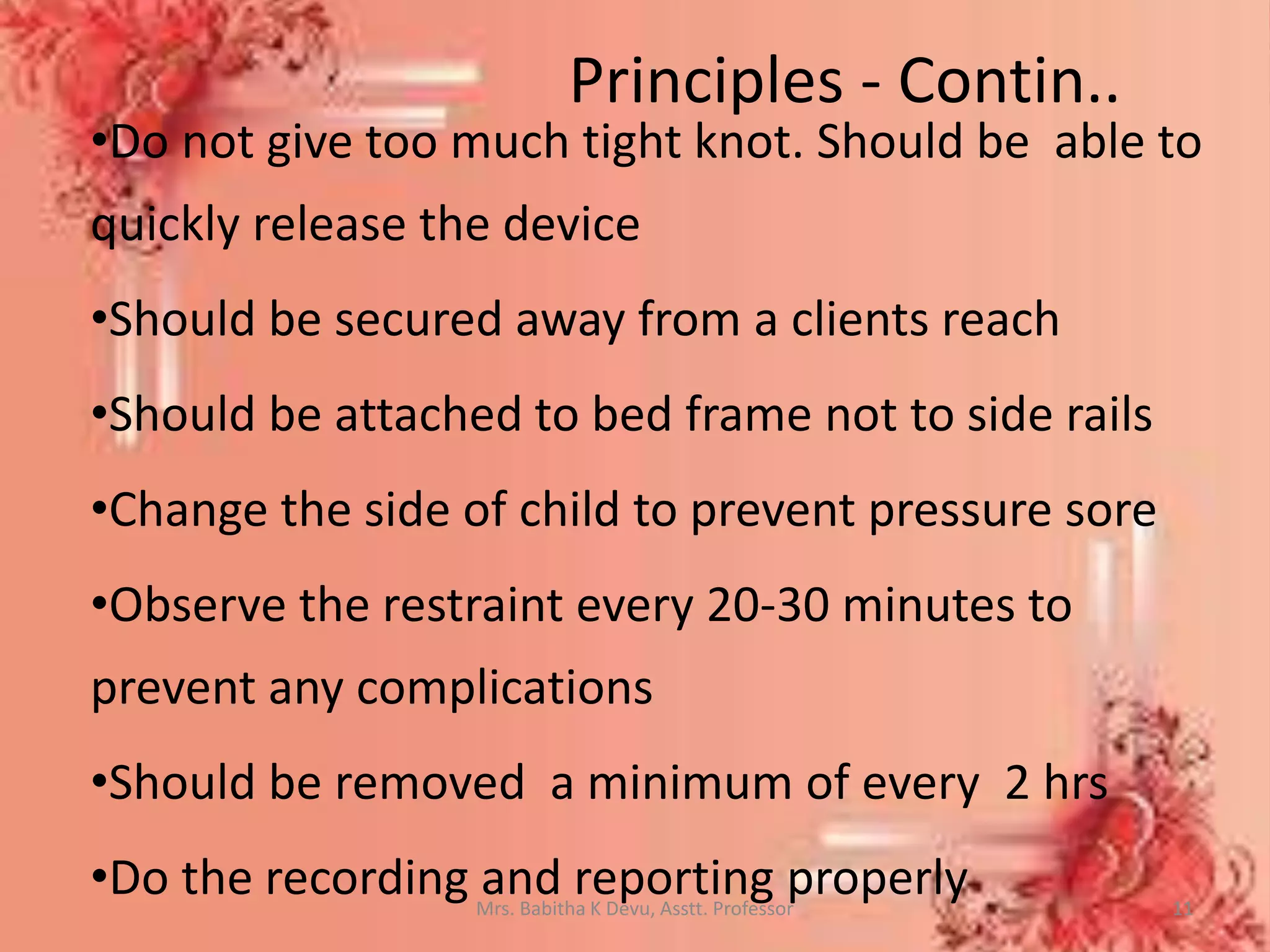 Principles - Contin..

•Do not give too much tight knot. Should be able to quickly release the device

•Should be secured away from a clients reach

•Should be attached to bed frame not to side rails

•Change the side of child to prevent pressure sore

•Observe the restraint every 20-30 minutes to prevent any complications

•Should be removed a minimum of every 2 hrs

•Do the recording and reporting properly

Mrs. Babitha K Devu, Asstt. Professor

11